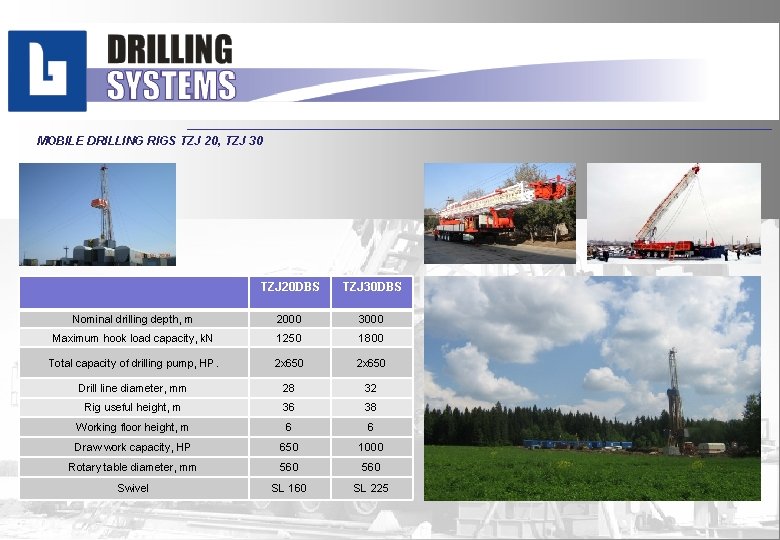 DRILLING SYSTEMS

MOBILE DRILLING RIGS TZJ 20, TZJ 30

| | TZJ20DBS | TZJ30DBS |
|---|---|---|
| Nominal drilling depth, m | 2000 | 3000 |
| Maximum hook load capacity, kN | 1250 | 1800 |
| Total capacity of drilling pump, HP . | 2x650 | 2x650 |
| Drill line diameter, mm | 28 | 32 |
| Rig useful height, m | 36 | 38 |
| Working floor height, m | 6 | 6 |
| Draw work capacity, HP | 650 | 1000 |
| Rotary table diameter, mm | 560 | 560 |
| Swivel | SL 160 | SL 225 |